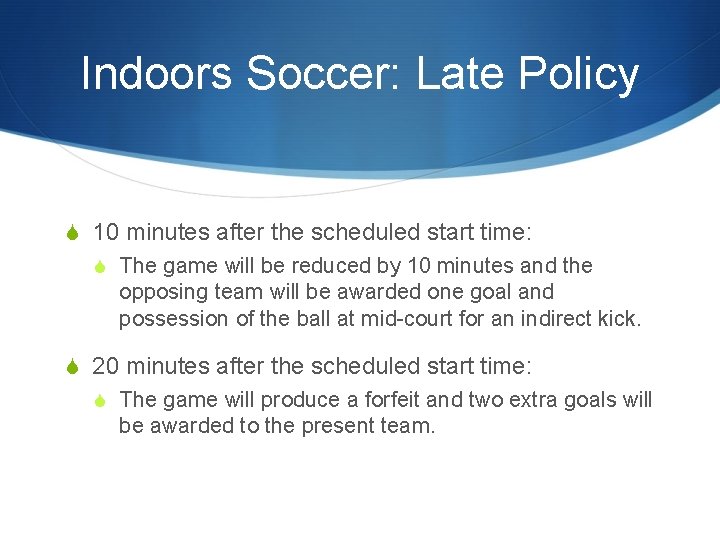 Indoors Soccer: Late Policy

10 minutes after the scheduled start time:

The game will be reduced by 10 minutes and the opposing team will be awarded one goal and possession of the ball at mid-court for an indirect kick.

20 minutes after the scheduled start time:

The game will produce a forfeit and two extra goals will be awarded to the present team.